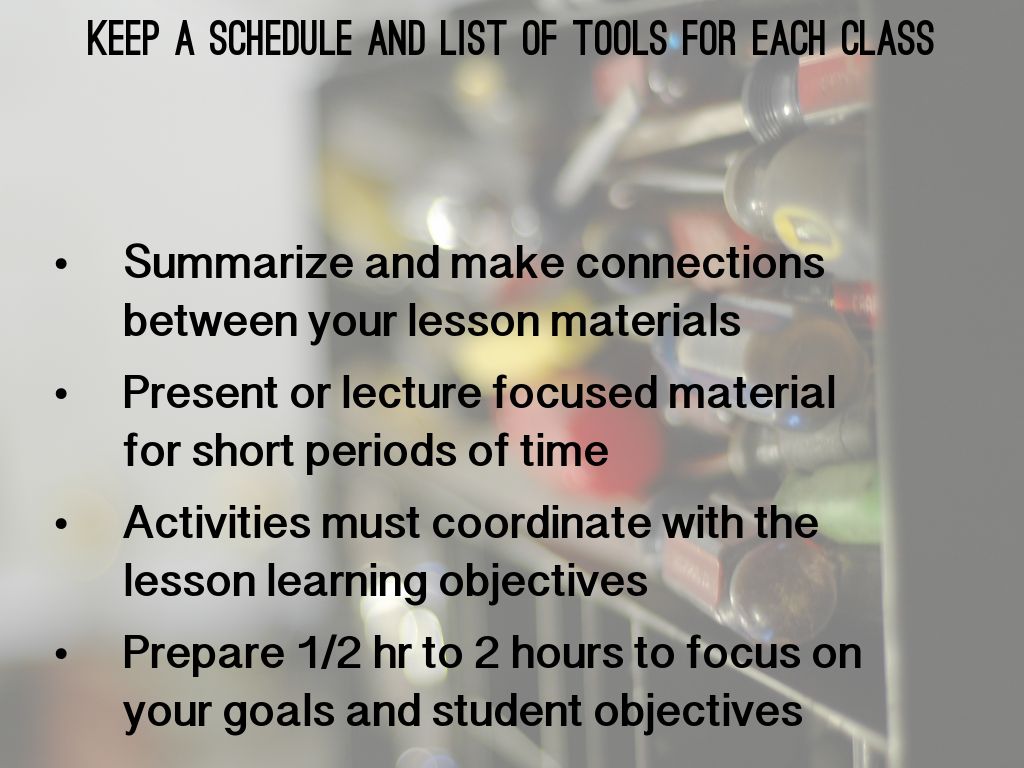 KEEP A SCHEDULE AND LIST OF TOOLS FOR EACH CLASS

• Summarize and make connections between your lesson materials
• Present or lecture focused material for short periods of time
• Activities must coordinate with the lesson learning objectives
• Prepare 1/2 hr to 2 hours to focus on your goals and student objectives